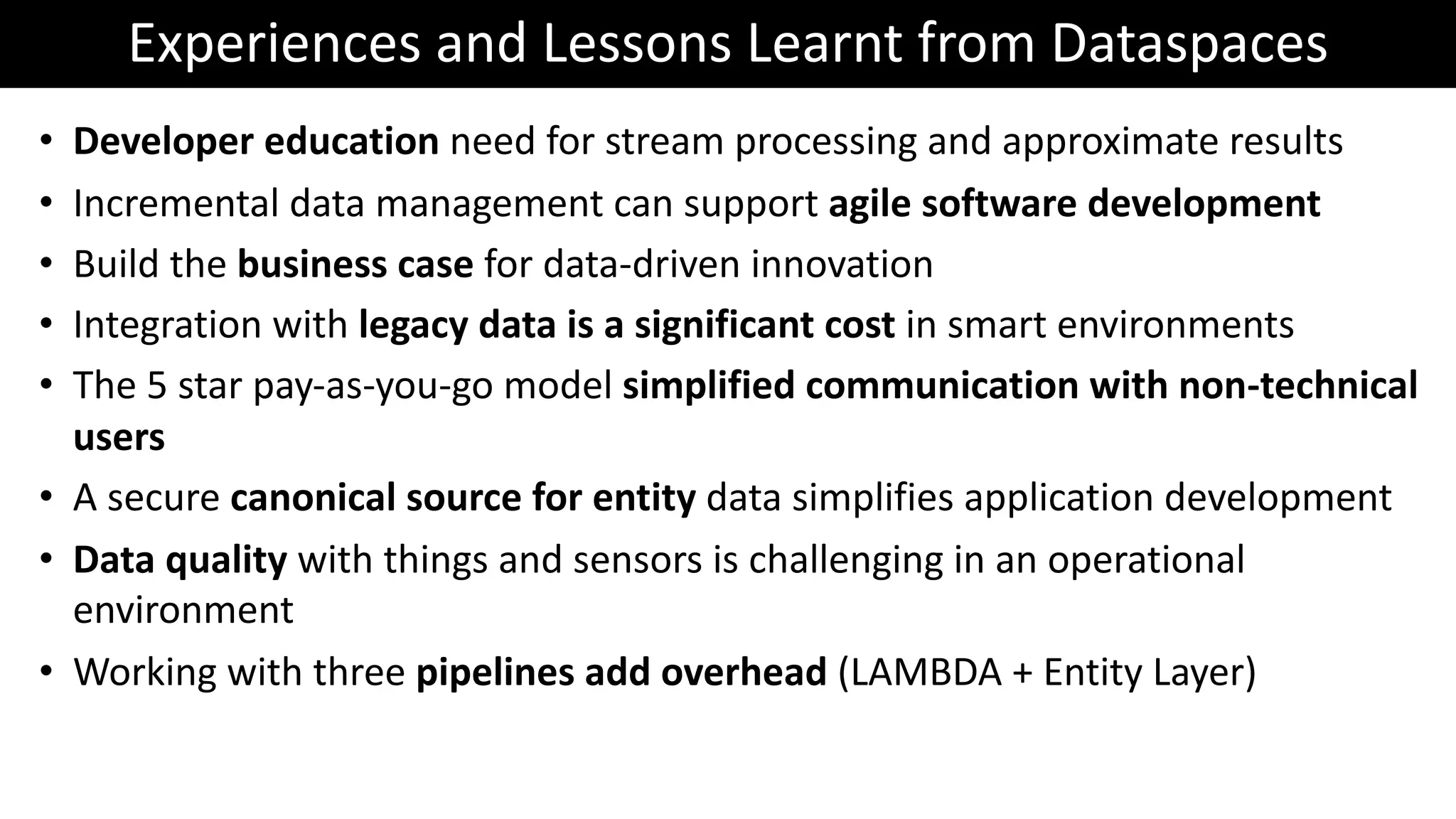 Experiences and Lessons Learnt from Dataspaces

• Developer education need for stream processing and approximate results
• Incremental data management can support agile software development
• Build the business case for data-driven innovation
• Integration with legacy data is a significant cost in smart environments
• The 5 star pay-as-you-go model simplified communication with non-technical users
• A secure canonical source for entity data simplifies application development
• Data quality with things and sensors is challenging in an operational environment
• Working with three pipelines add overhead (LAMBDA + Entity Layer)